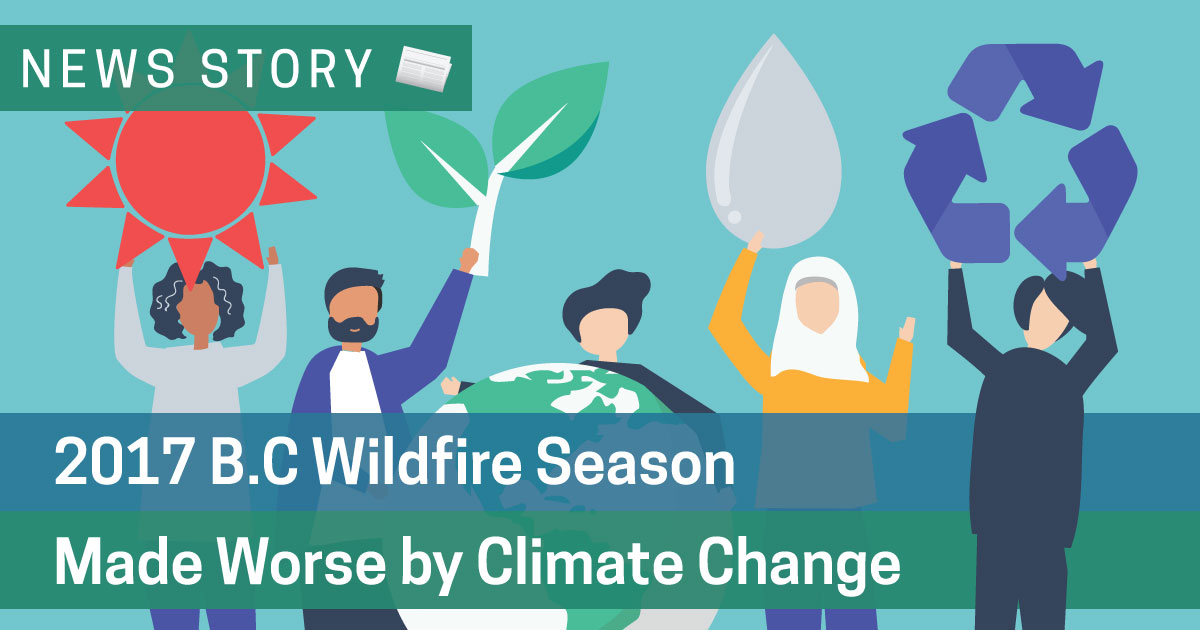 NEWS STORY

2017 B.C Wildfire Season
Made Worse by Climate Change